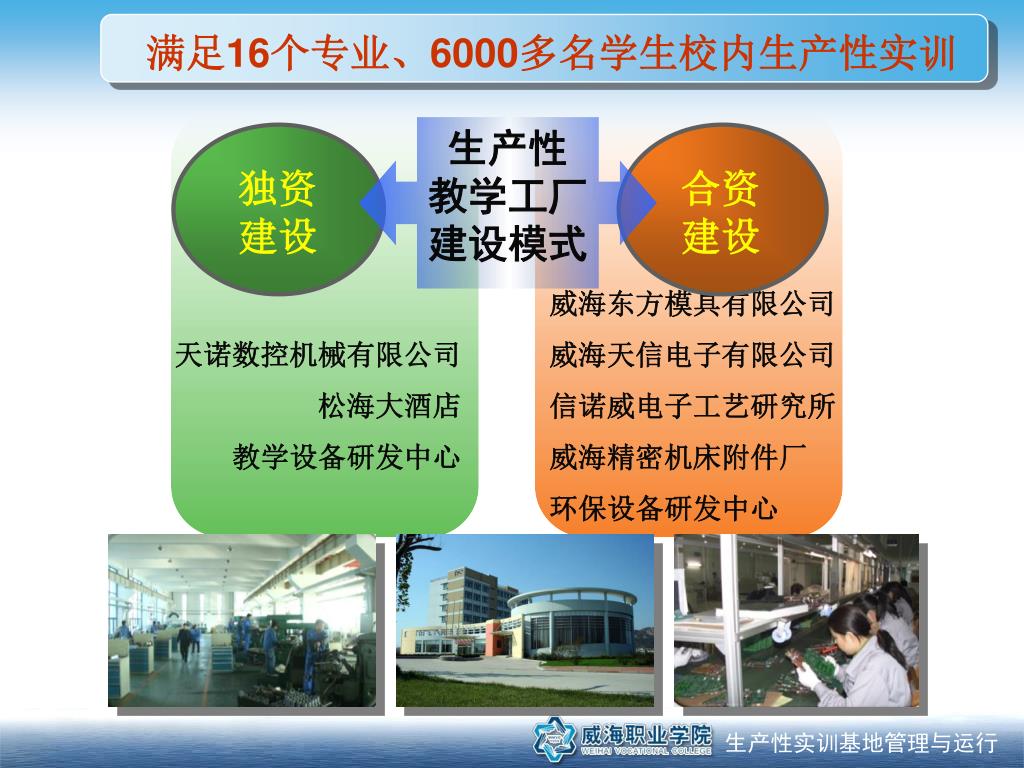 满足16个专业、6000多名学生校内生产性实训

独资建设

生产性教学工厂建设模式

合资建设

天诺数控机械有限公司
松海大酒店
教学设备研发中心

威海东方模具有限公司
威海天信电子有限公司
信诺威电子工艺研究所
威海精密机床附件厂
环保设备研发中心

威海职业学院
WEIHAI VOCATIONAL COLLEGE

生产性实训基地管理与运行